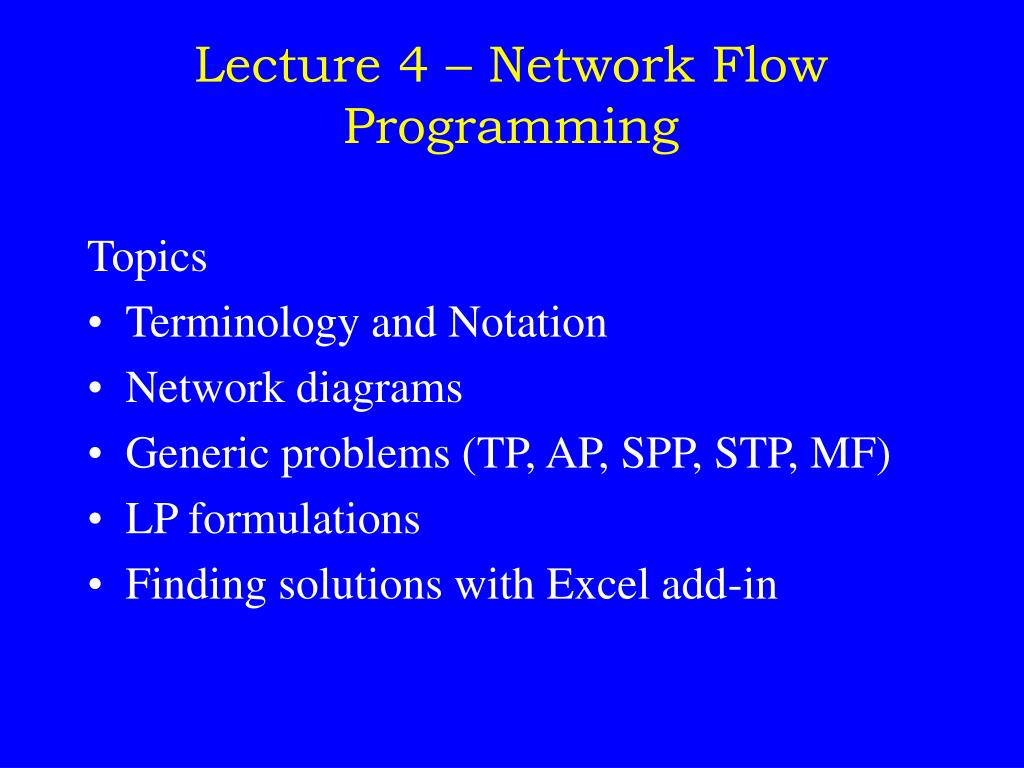 Lecture 4 – Network Flow Programming

Topics
• Terminology and Notation
• Network diagrams
• Generic problems (TP, AP, SPP, STP, MF)
• LP formulations
• Finding solutions with Excel add-in